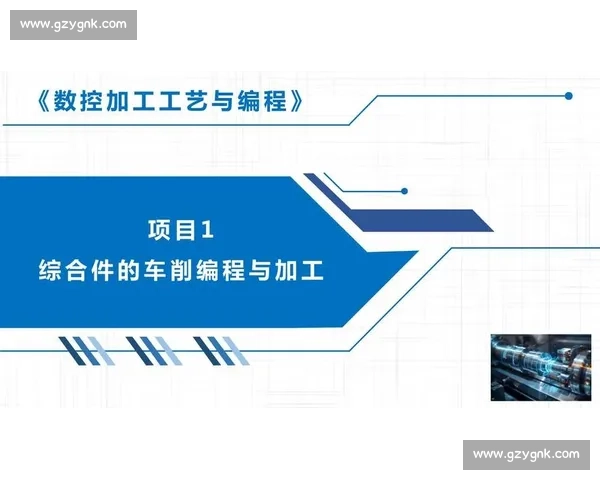 www.gzygnk.com

《数控加工工艺与编程》

项目1
综合件的车削编程与加工

www.gzygnk.com